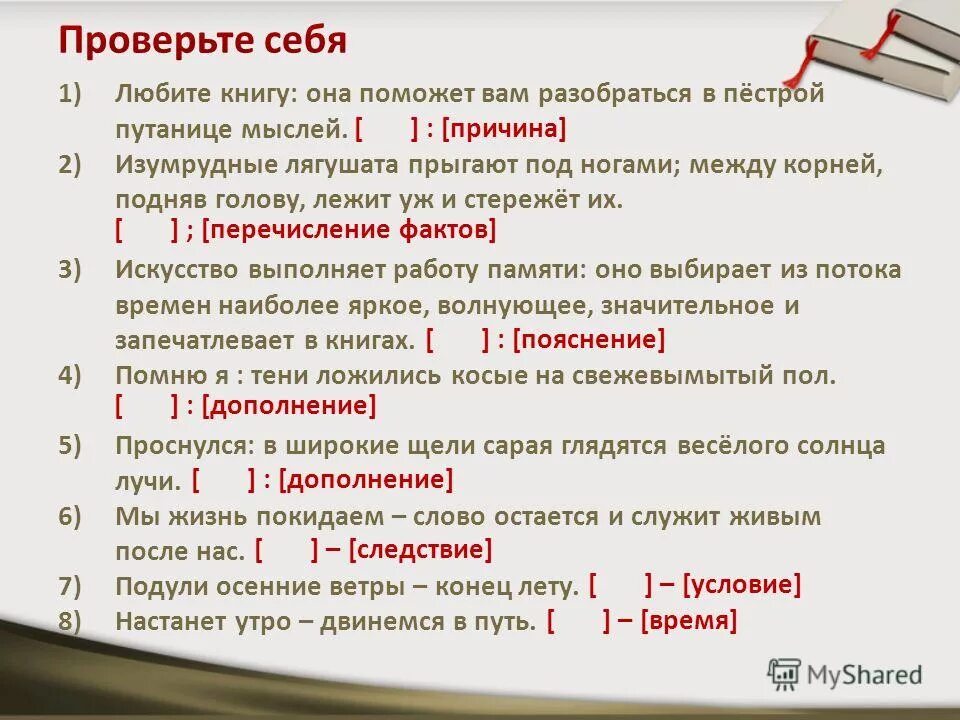 Проверьте себя

1) Любите книгу: она поможет вам разобраться в пёстрой путанице мыслей. [ ] : [причина]

2) Изумрудные лягушата прыгают под ногами; между корней, подняв голову, лежит уж и стережёт их. [ ] ; [перечисление фактов]

3) Искусство выполняет работу памяти: оно выбирает из потока времен наиболее яркое, волнующее, значительное и запечатлевает в книгах. [ ] : [пояснение]

4) Помню я : тени ложились косые на свежевымытый пол. [ ] : [дополнение]

5) Проснулся: в широкие щели сарая глядятся весёлого солнца лучи. [ ] : [дополнение]

6) Мы жизнь покидаем – слово остается и служит живым после нас. [ ] – [следствие]

7) Подули осенние ветры – конец лету. [ ] – [условие]

8) Настанет утро – двинемся в путь. [ ] – [время]

MyShared